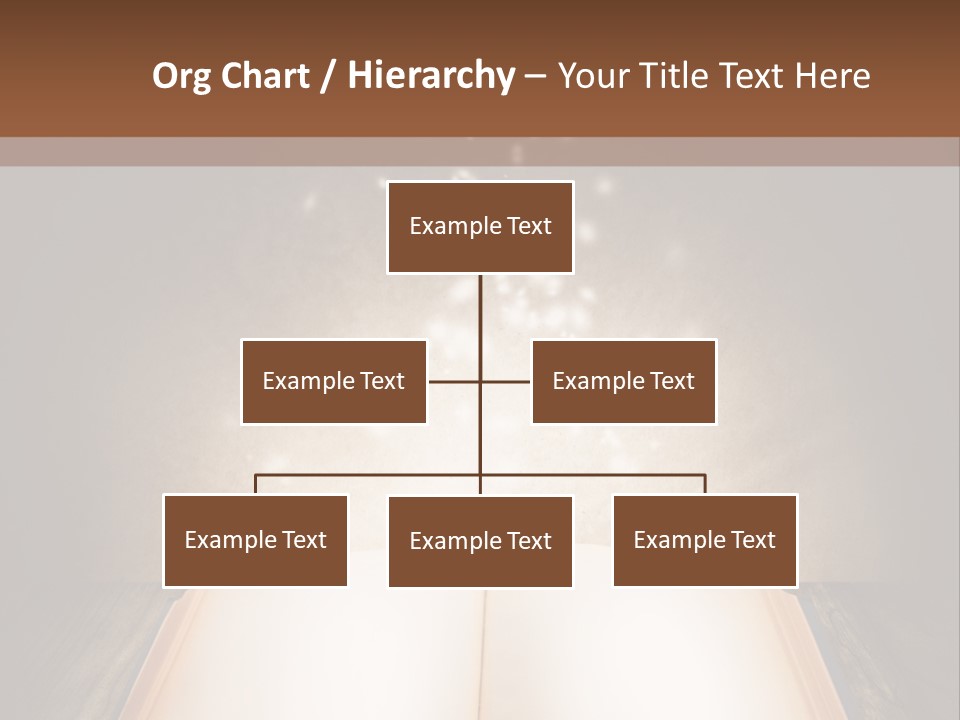 Org Chart / Hierarchy – Your Title Text Here

Example Text

Example Text

Example Text

Example Text

Example Text

Example Text